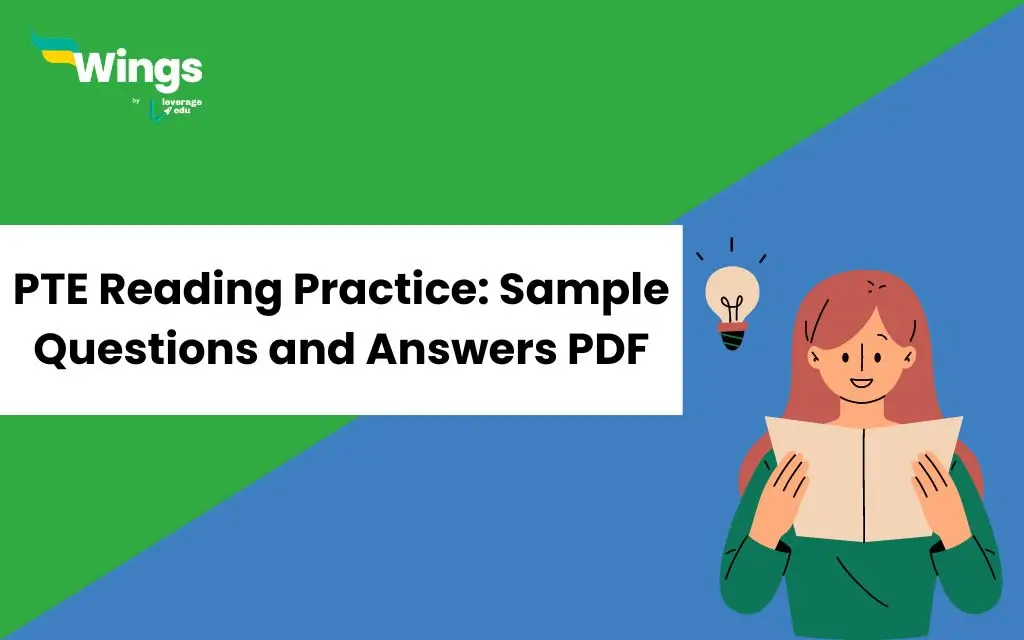 Wings
by leverage edu

PTE Reading Practice: Sample Questions and Answers PDF